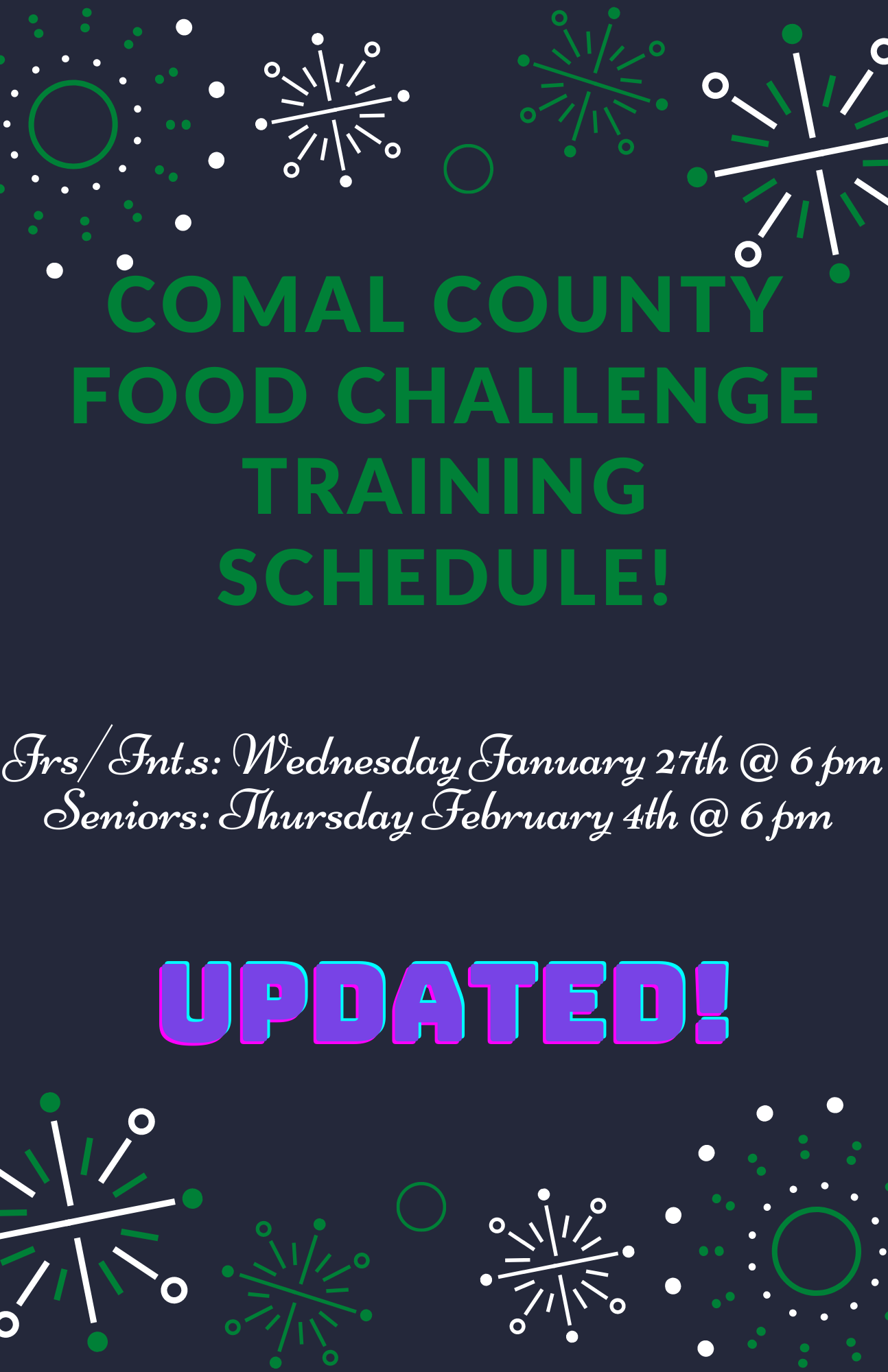 COMAL COUNTY FOOD CHALLENGE TRAINING SCHEDULE!

Jrs/Int.s: Wednesday January 27th @ 6 pm
Seniors: Thursday February 4th @ 6 pm

UPDATED!